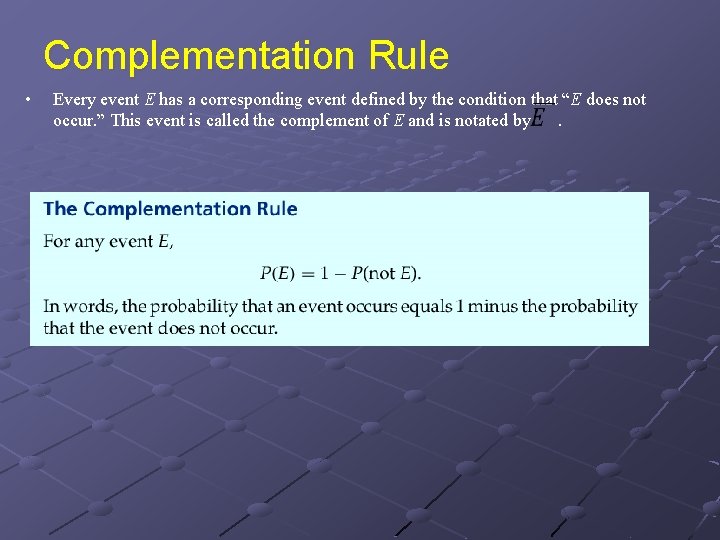 Complementation Rule

• Every event $E$ has a corresponding event defined by the condition that "$E$ does not occur." This event is called the complement of $E$ and is notated by $\overline{E}$ .

The Complementation Rule

For any event $E$,

$P(E) = 1 - P(\text{not } E).$

In words, the probability that an event occurs equals 1 minus the probability that the event does not occur.